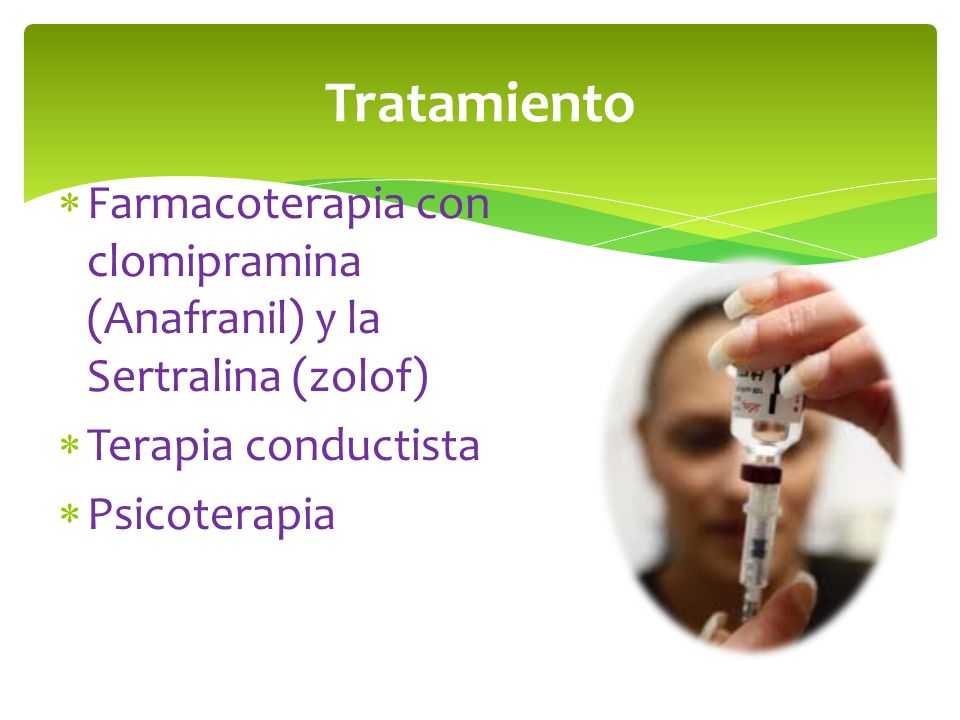 Tratamiento

* Farmacoterapia con clomipramina (Anafranil) y la Sertralina (zolof)
* Terapia conductista
* Psicoterapia